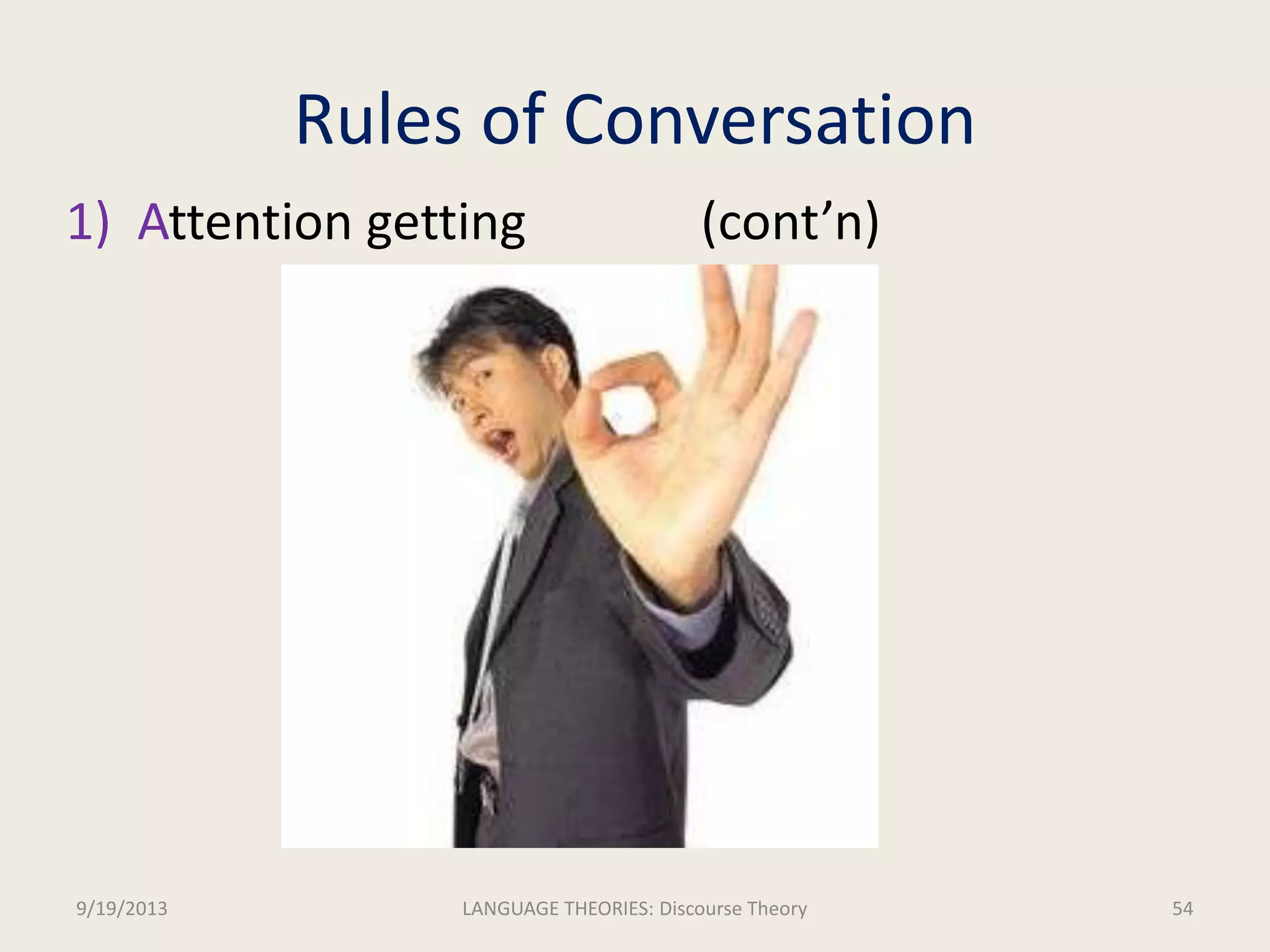 Rules of Conversation

1) Attention getting (cont’n)

9/19/2013

LANGUAGE THEORIES: Discourse Theory

54